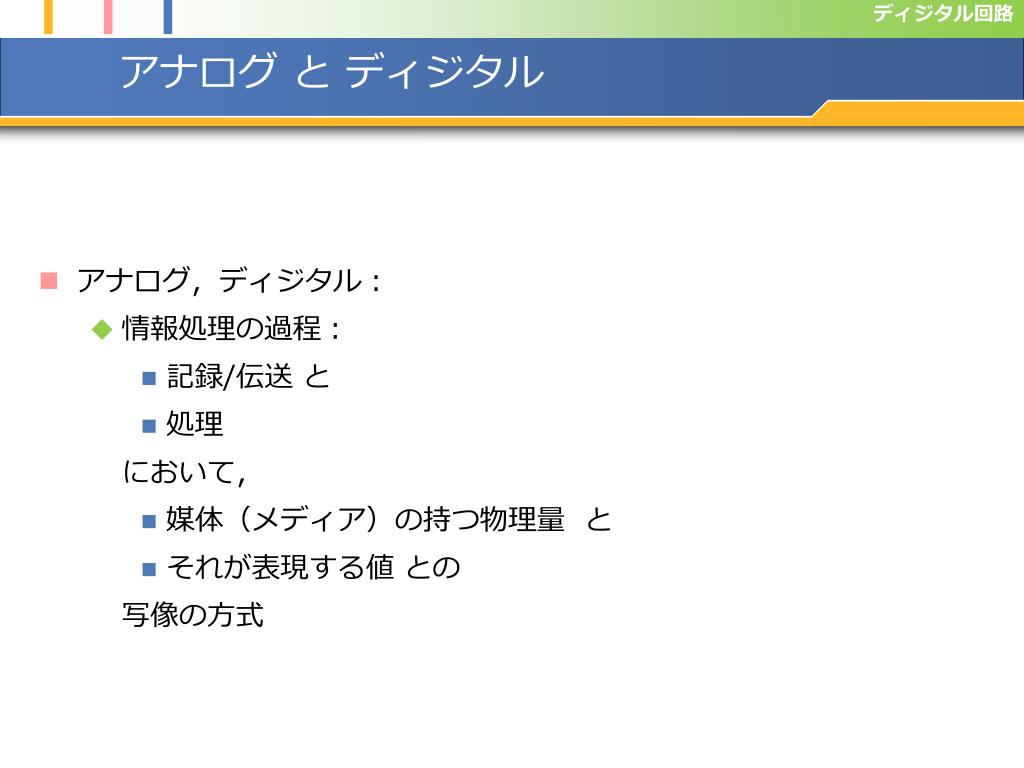 ディジタル回路

アナログ と ディジタル

アナログ，ディジタル：

情報処理の過程：

記録/伝送 と

処理

において，

媒体（メディア）の持つ物理量　と

それが表現する値 との

写像の方式